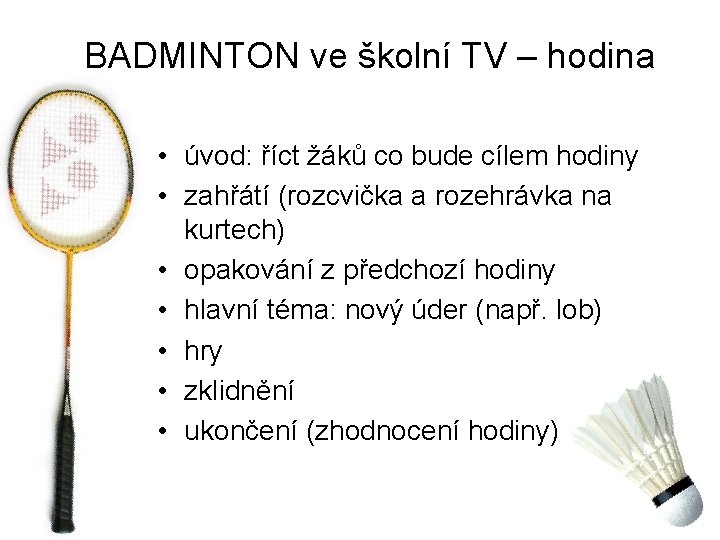 BADMINTON ve školní TV – hodina

• úvod: říct žáků co bude cílem hodiny
• zahřátí (rozcvička a rozehrávka na kurtech)
• opakování z předchozí hodiny
• hlavní téma: nový úder (např. lob)
• hry
• zklidnění
• ukončení (zhodnocení hodiny)